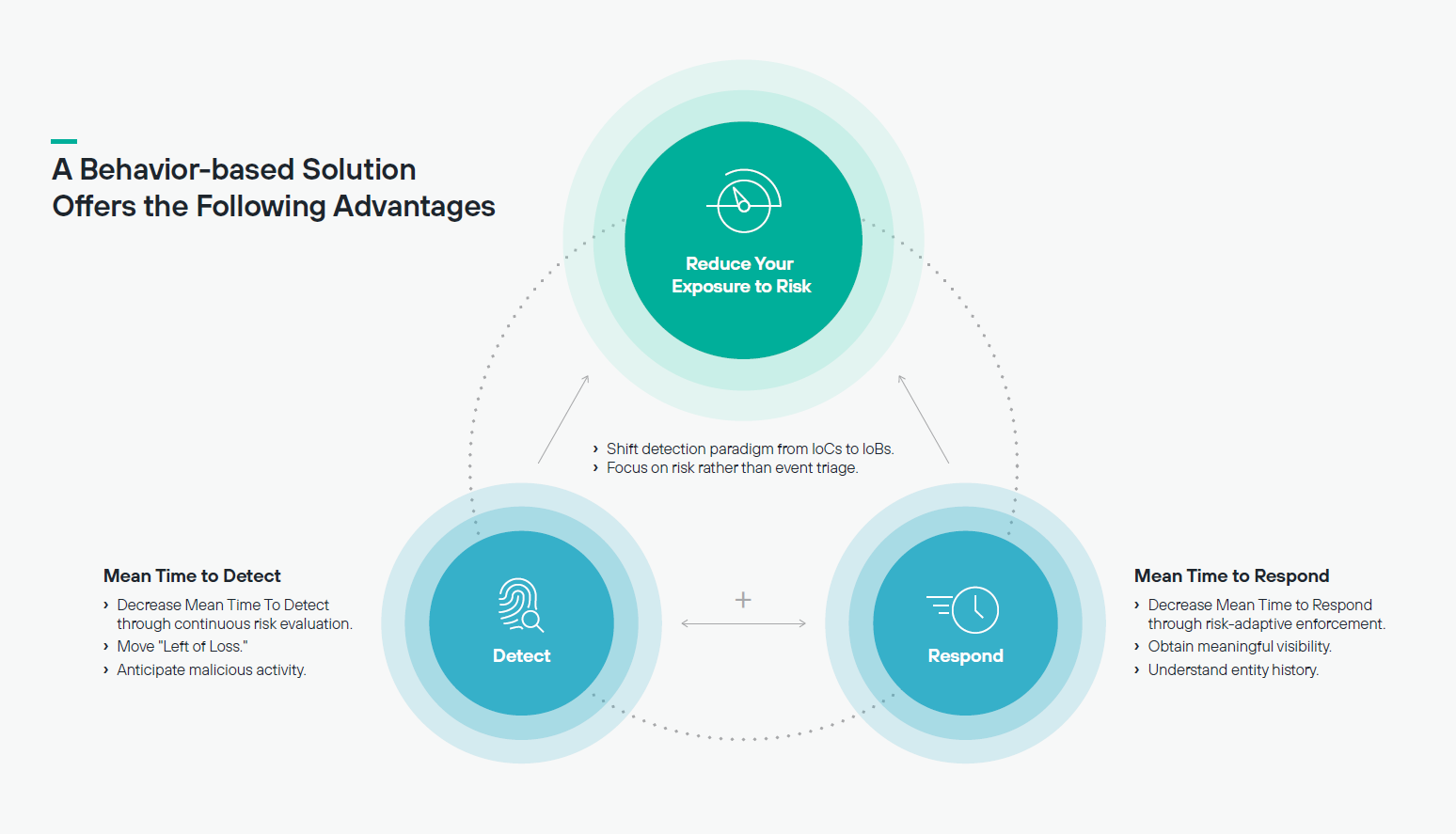 A Behavior-based Solution Offers the Following Advantages

Reduce Your Exposure to Risk

› Shift detection paradigm from IoCs to IoBs.
› Focus on risk rather than event triage.

Mean Time to Detect

› Decrease Mean Time To Detect through continuous risk evaluation.
› Move "Left of Loss."
› Anticipate malicious activity.

Detect

+

Respond

Mean Time to Respond

› Decrease Mean Time to Respond through risk-adaptive enforcement.
› Obtain meaningful visibility.
› Understand entity history.